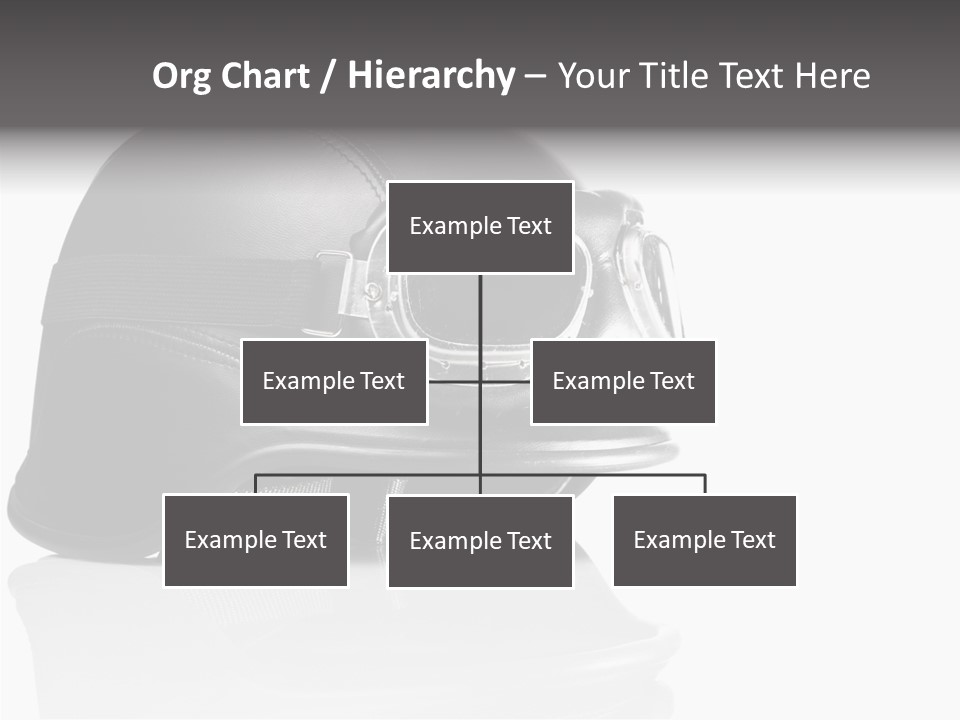 Org Chart / Hierarchy – Your Title Text Here

Example Text

Example Text

Example Text

Example Text

Example Text

Example Text